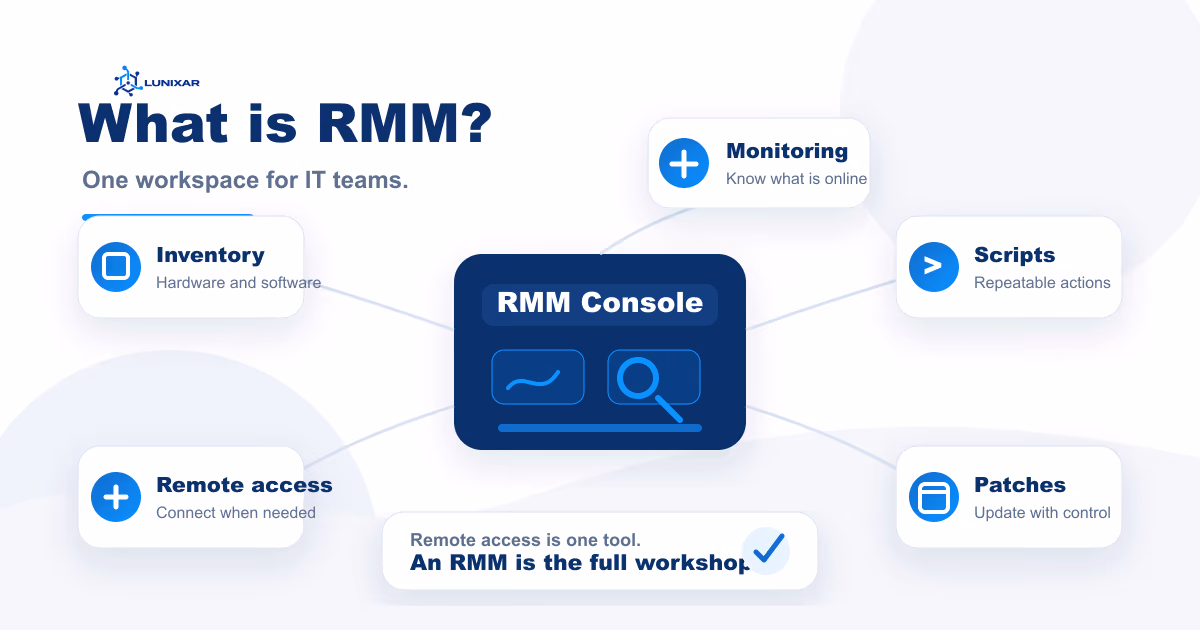 LUNIXAR

What is RMM?

One workspace for IT teams.

Monitoring
Know what is online

Inventory
Hardware and software

Scripts
Repeatable actions

RMM Console

Remote access
Connect when needed

Patches
Update with control

Remote access is one tool.
An RMM is the full workshop